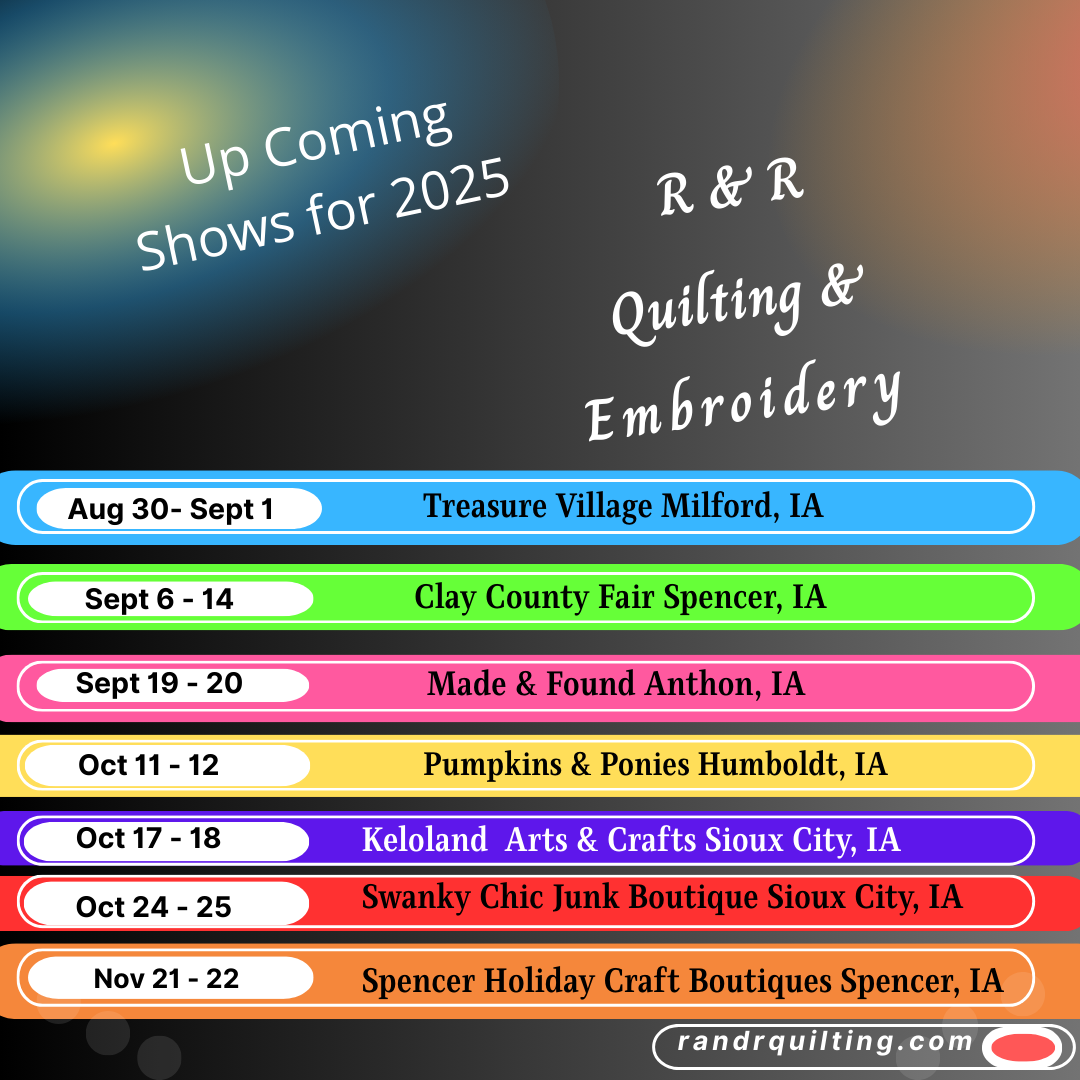 Up Coming Shows for 2025

R & R Quilting & Embroidery

Aug 30- Sept 1 Treasure Village Milford, IA

Sept 6 - 14 Clay County Fair Spencer, IA

Sept 19 - 20 Made & Found Anthon, IA

Oct 11 - 12 Pumpkins & Ponies Humboldt, IA

Oct 17 - 18 Keloland Arts & Crafts Sioux City, IA

Oct 24 - 25 Swanky Chic Junk Boutique Sioux City, IA

Nov 21 - 22 Spencer Holiday Craft Boutiques Spencer, IA

randrquilting.com